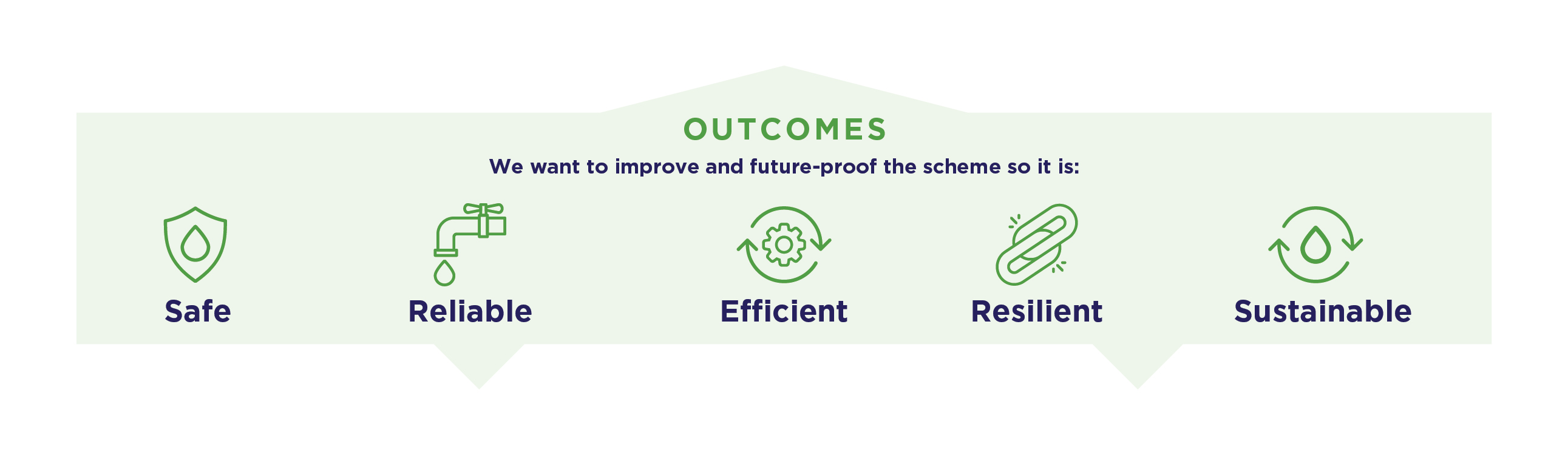 OUTCOMES

We want to improve and future-proof the scheme so it is:

Safe

Reliable

Efficient

Resilient

Sustainable